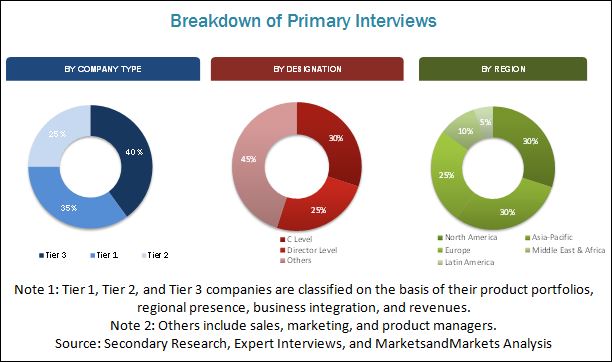 Breakdown of Primary Interviews

BY COMPANY TYPE

25%
40%
35%

Tier 3 Tier 1 Tier 2

BY DESIGNATION

30%
45%
25%

C Level
Director Level
Others

BY REGION

10%
5%
30%
25%
30%

North America
Asia-Pacific
Europe
Middle East & Africa
Latin America

Note 1: Tier 1, Tier 2, and Tier 3 companies are classified on the basis of their product portfolios, regional presence, business integration, and revenues.
Note 2: Others include sales, marketing, and product managers.
Source: Secondary Research, Expert Interviews, and MarketsandMarkets Analysis